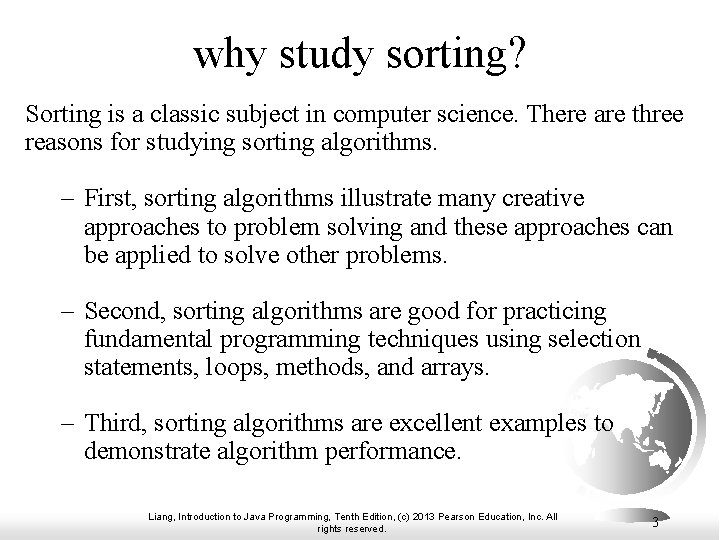 why study sorting?

Sorting is a classic subject in computer science. There are three reasons for studying sorting algorithms.

– First, sorting algorithms illustrate many creative approaches to problem solving and these approaches can be applied to solve other problems.

– Second, sorting algorithms are good for practicing fundamental programming techniques using selection statements, loops, methods, and arrays.

– Third, sorting algorithms are excellent examples to demonstrate algorithm performance.

Liang, Introduction to Java Programming, Tenth Edition, (c) 2013 Pearson Education, Inc. All rights reserved.

3